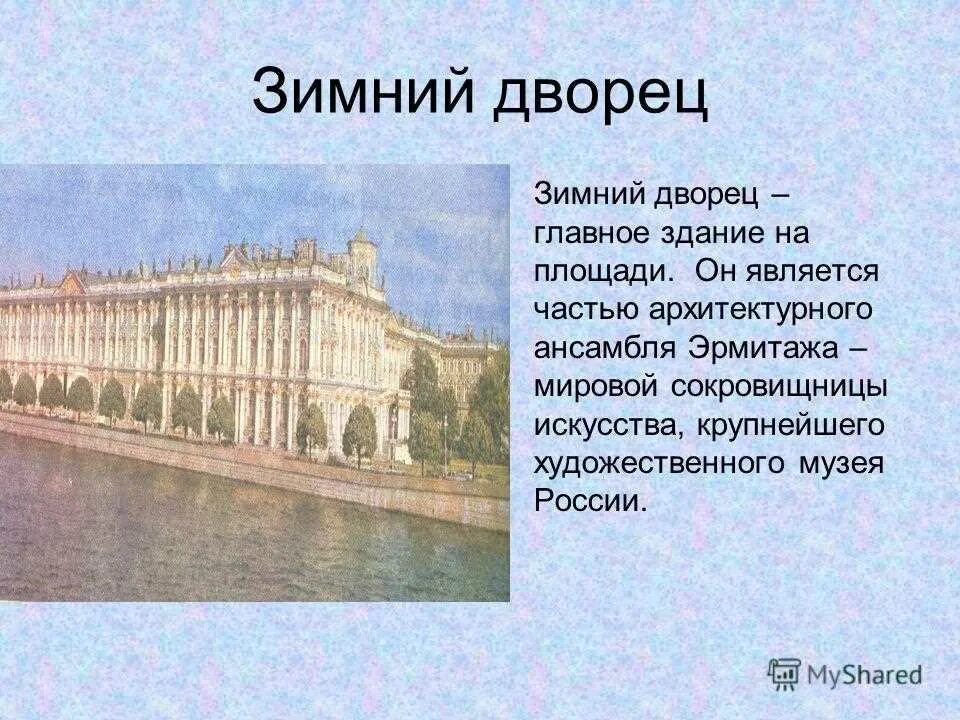 Зимний дворец

Зимний дворец – главное здание на площади. Он является частью архитектурного ансамбля Эрмитажа – мировой сокровищницы искусства, крупнейшего художественного музея России.

MyShared